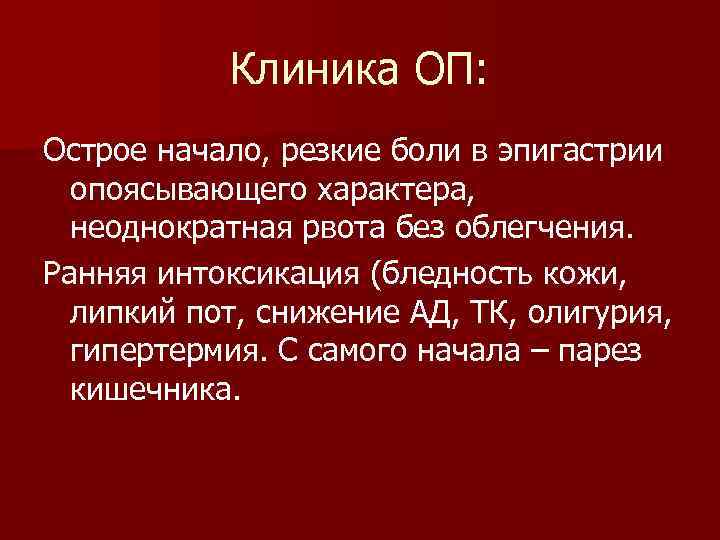 Клиника ОП:

Острое начало, резкие боли в эпигастрии опоясывающего характера, неоднократная рвота без облегчения.

Ранняя интоксикация (бледность кожи, липкий пот, снижение АД, ТК, олигурия, гипертермия. С самого начала – парез кишечника.